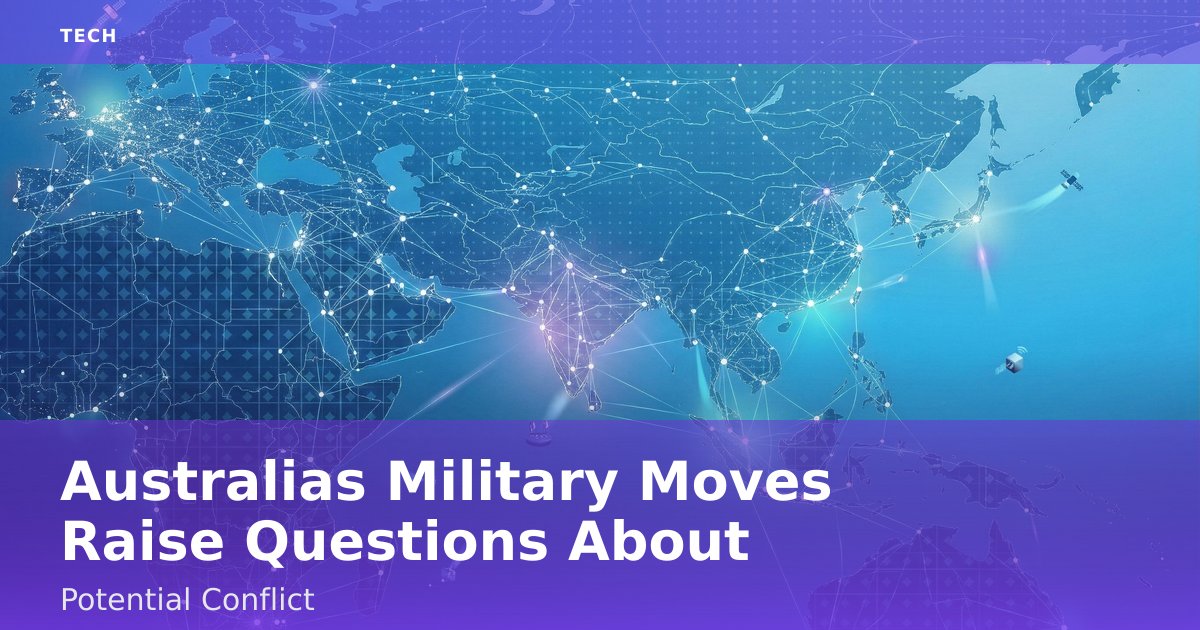 TECH

Australias Military Moves Raise Questions About

Potential Conflict